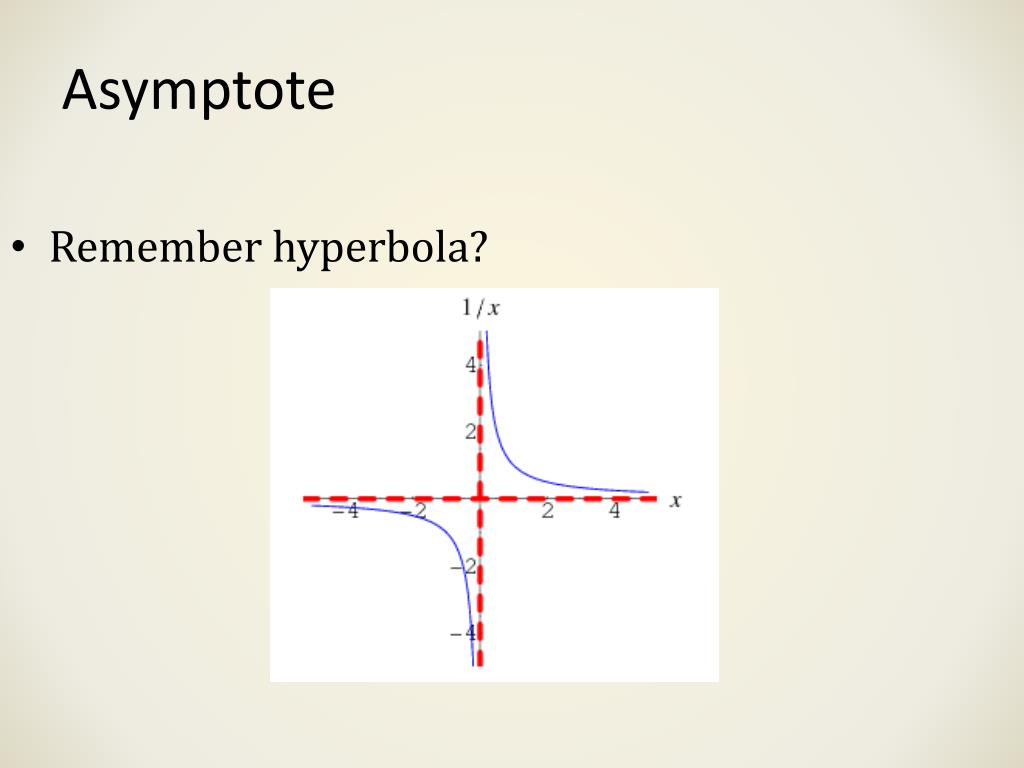 Asymptote

• Remember hyperbola?

$1/x$

4

2

$-4$ $-2$ 2 4 $x$

$-2$

$-4$